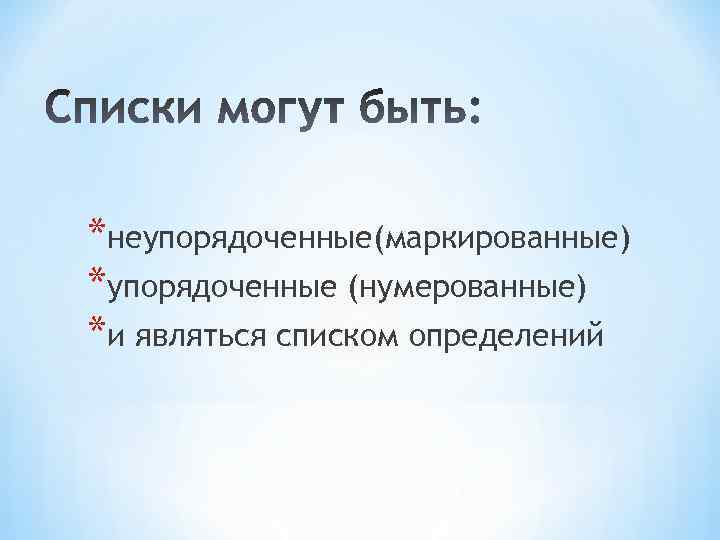 Списки могут быть:

*неупорядоченные(маркированные)
*упорядоченные (нумерованные)
*и являться списком определений